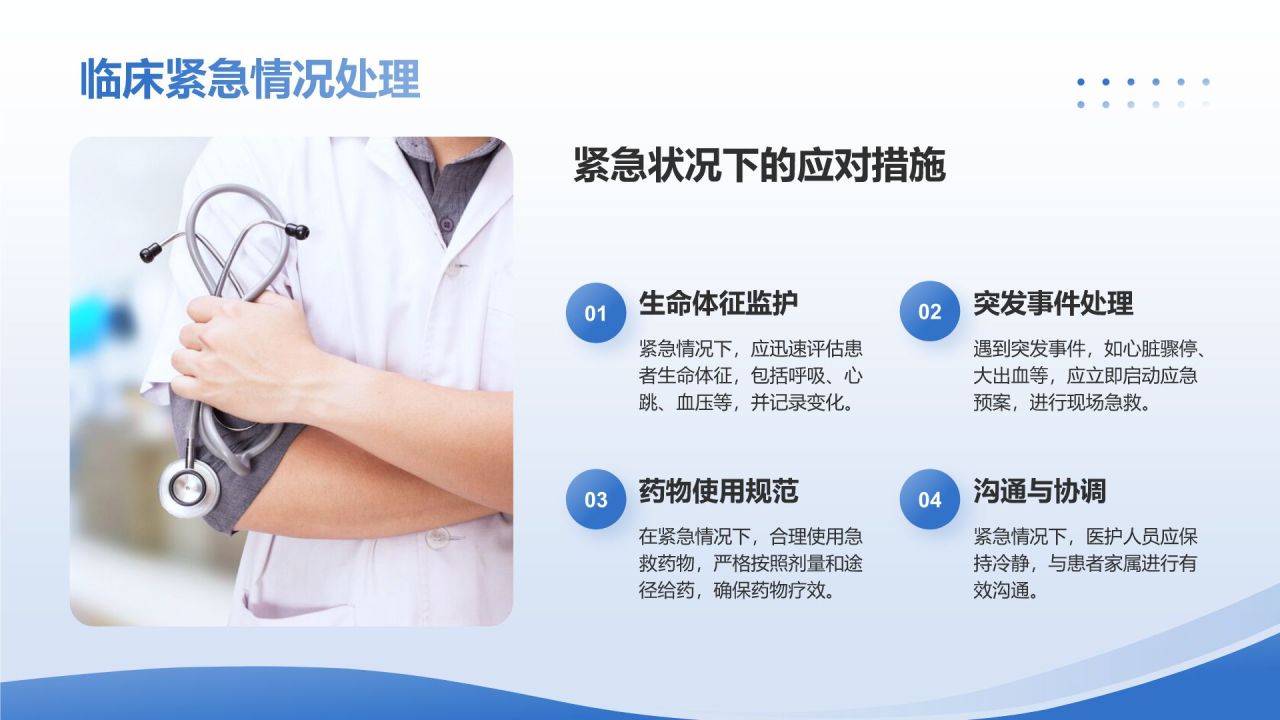 临床紧急情况处理

紧急状况下的应对措施

01 生命体征监护

紧急情况下，应迅速评估患者生命体征，包括呼吸、心跳、血压等，并记录变化。

02 突发事件处理

遇到突发事件，如心脏骤停、大出血等，应立即启动应急预案，进行现场急救。

03 药物使用规范

在紧急情况下，合理使用急救药物，严格按照剂量和途径给药，确保药物疗效。

04 沟通与协调

紧急情况下，医护人员应保持冷静，与患者家属进行有效沟通。